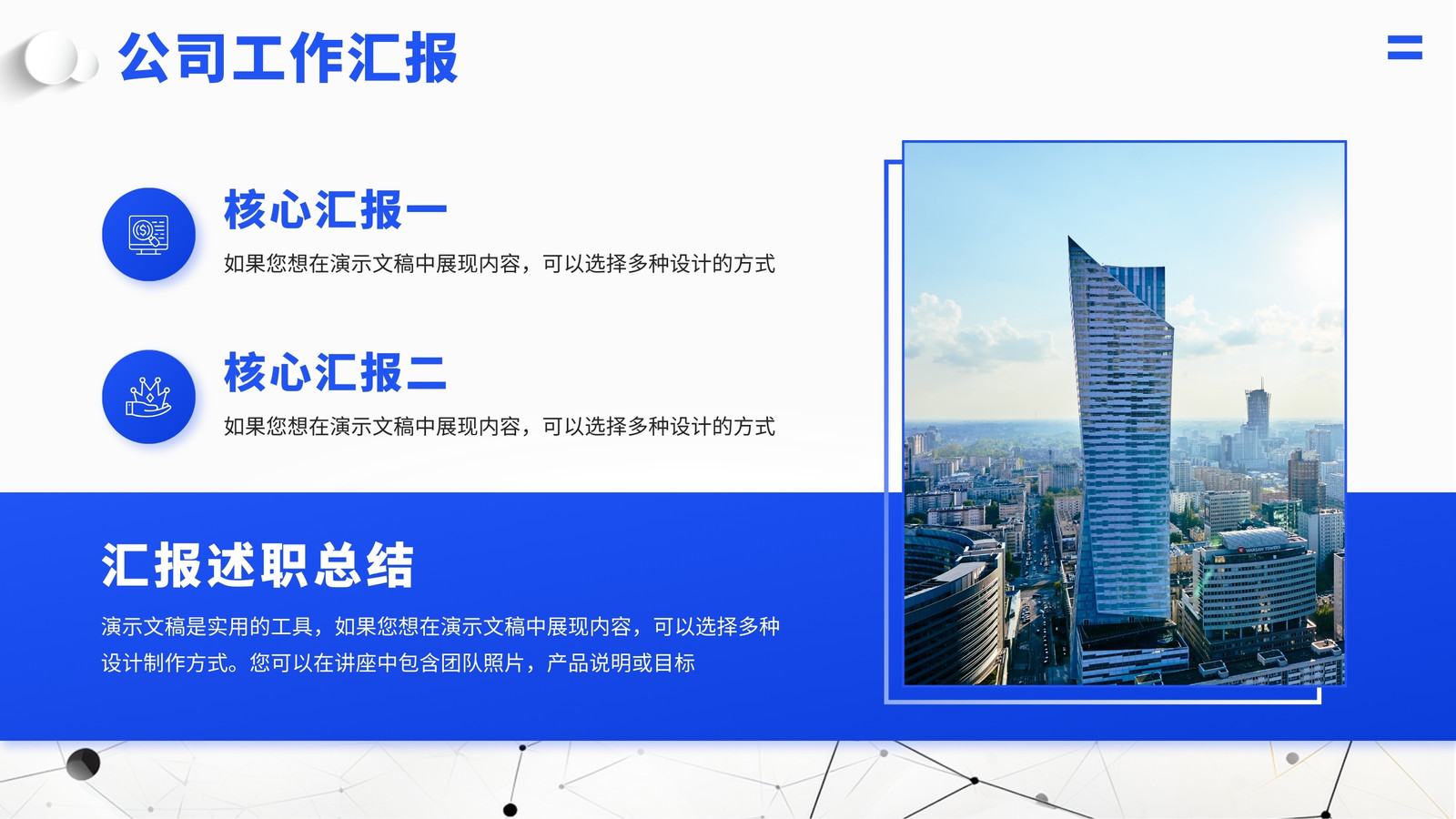 公司工作汇报

核心汇报一

如果您想在演示文稿中展现内容，可以选择多种设计的方式

核心汇报二

如果您想在演示文稿中展现内容，可以选择多种设计的方式

汇报述职总结

演示文稿是实用的工具，如果您想在演示文稿中展现内容，可以选择多种设计制作方式。您可以在讲座中包含团队照片，产品说明或目标